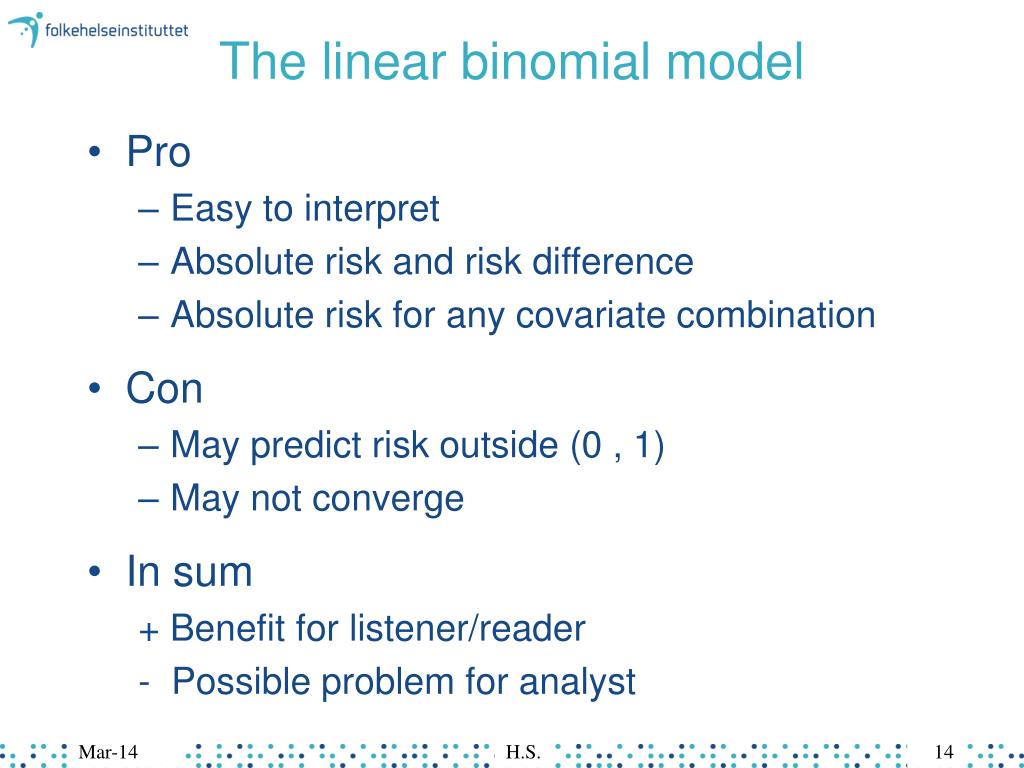 folkehelseinstituttet

The linear binomial model

• Pro
– Easy to interpret
– Absolute risk and risk difference
– Absolute risk for any covariate combination

• Con
– May predict risk outside (0 , 1)
– May not converge

• In sum
+ Benefit for listener/reader
- Possible problem for analyst

Mar-14 H.S. 14